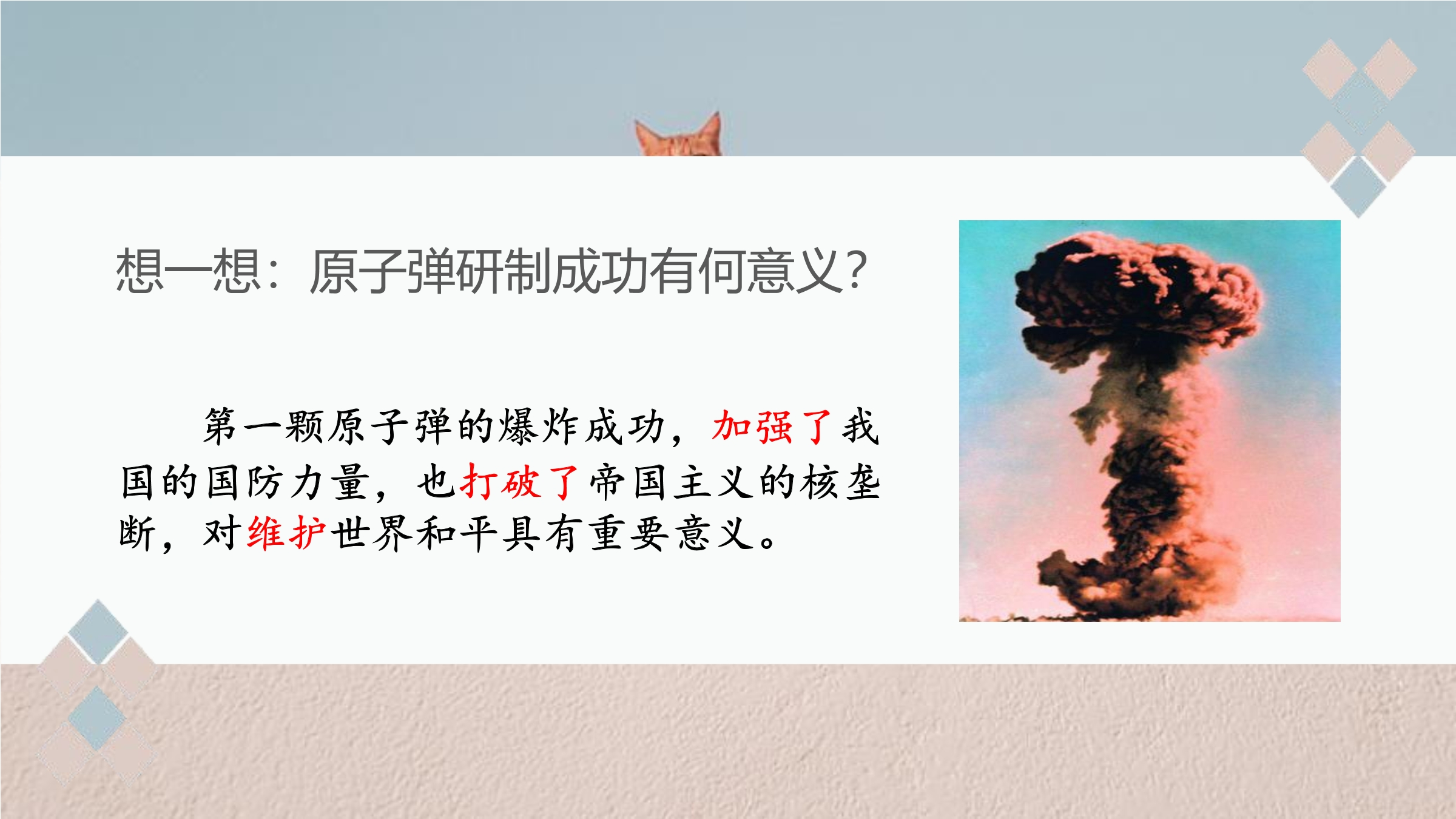 想一想：原子弹研制成功有何意义？

第一颗原子弹的爆炸成功，加强了我国的国防力量，也打破了帝国主义的核垄断，对维护世界和平具有重要意义。